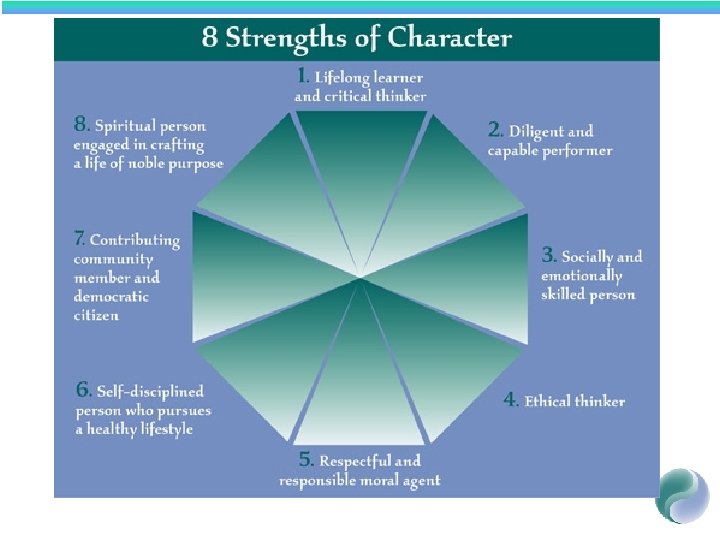 8 Strengths of Character

1. Lifelong learner and critical thinker

2. Diligent and capable performer

3. Socially and emotionally skilled person

4. Ethical thinker

5. Respectful and responsible moral agent

6. Self-disciplined person who pursues a healthy lifestyle

7. Contributing community member and democratic citizen

8. Spiritual person engaged in crafting a life of noble purpose